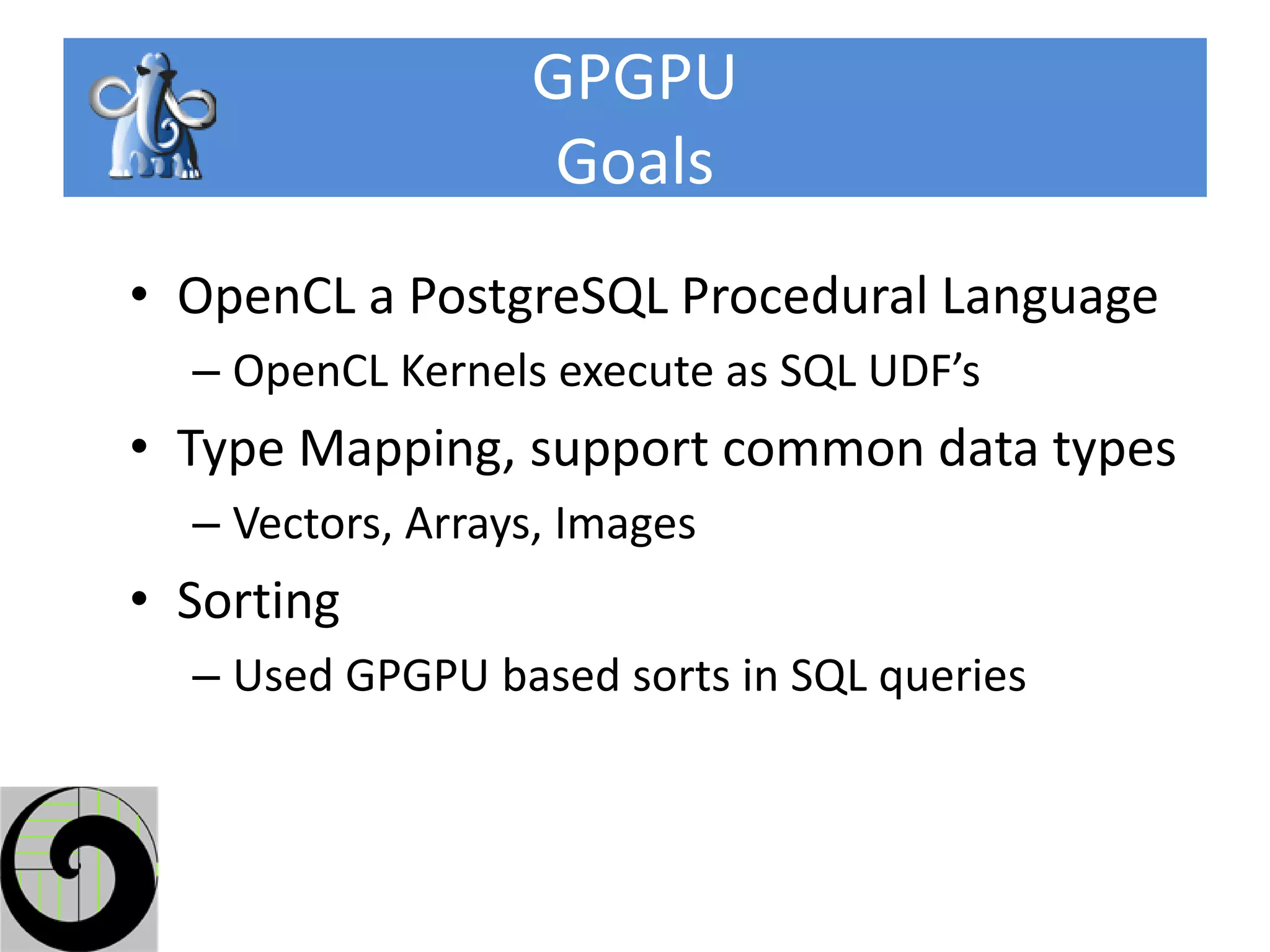 GPGPU
Goals

• OpenCL a PostgreSQL Procedural Language
– OpenCL Kernels execute as SQL UDF’s
• Type Mapping, support common data types
– Vectors, Arrays, Images
• Sorting
– Used GPGPU based sorts in SQL queries